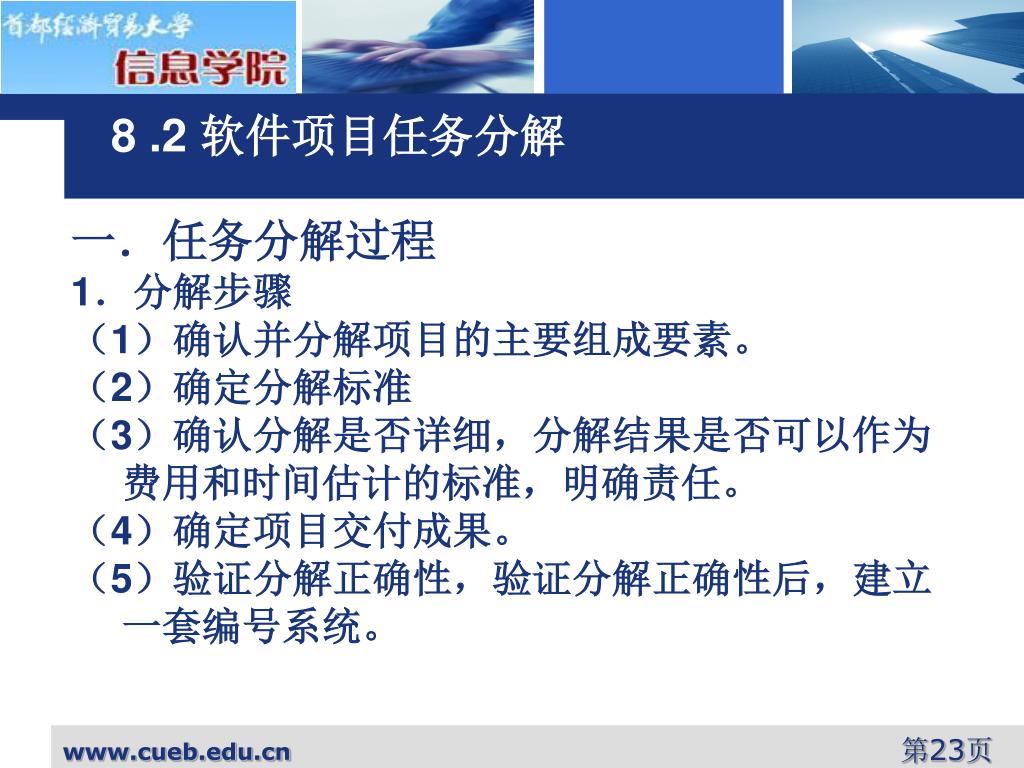 首都经济贸易大学
信息学院

8 .2 软件项目任务分解

一．任务分解过程
1．分解步骤
（1）确认并分解项目的主要组成要素。
（2）确定分解标准
（3）确认分解是否详细，分解结果是否可以作为费用和时间估计的标准，明确责任。
（4）确定项目交付成果。
（5）验证分解正确性，验证分解正确性后，建立一套编号系统。

www.cueb.edu.cn
第23页